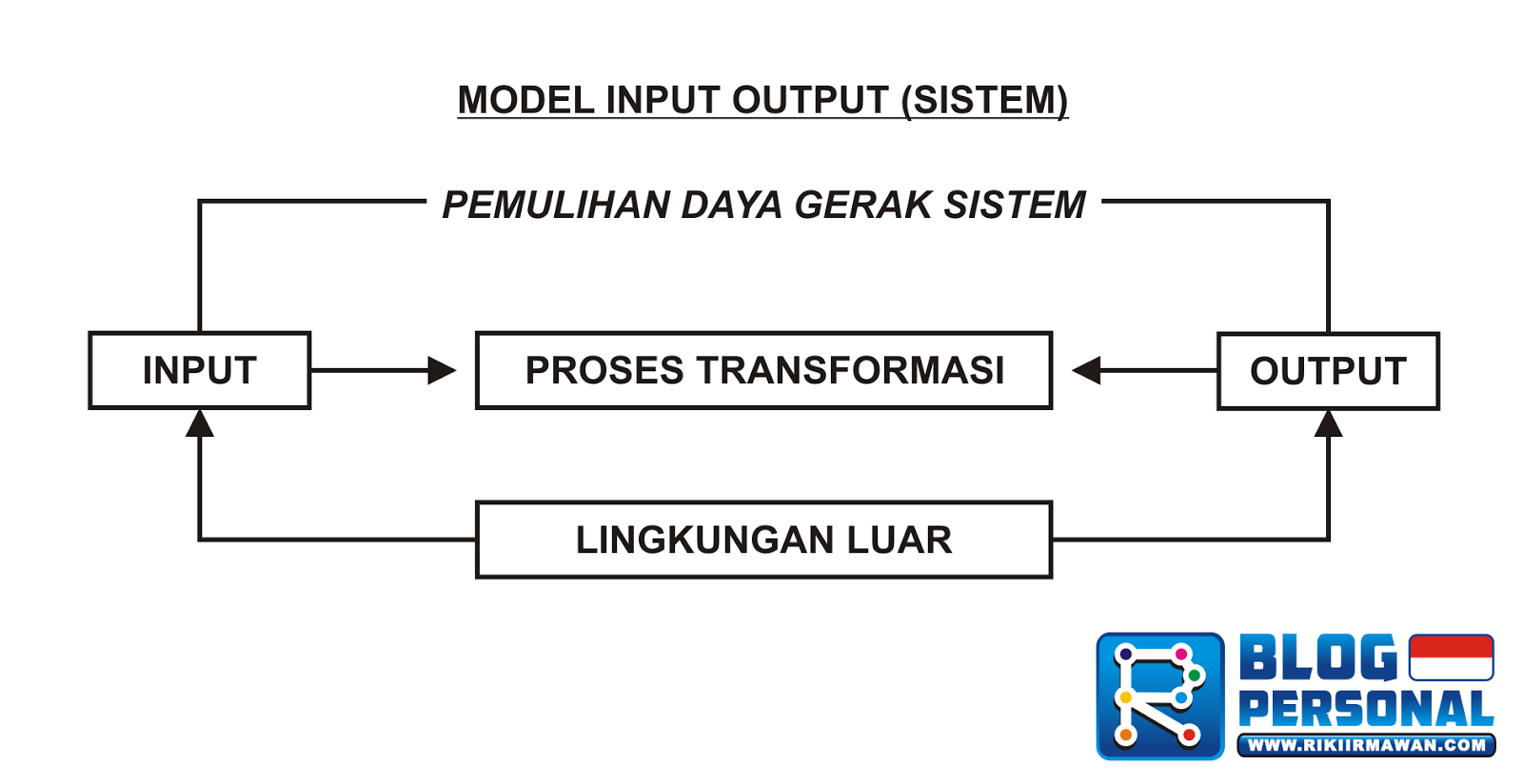 MODEL INPUT OUTPUT (SISTEM)

PEMULIHAN DAYA GERAK SISTEM

INPUT

PROSES TRANSFORMASI

OUTPUT

LINGKUNGAN LUAR

BLOG PERSONAL
WWW.RIKIIRMAWAN.COM